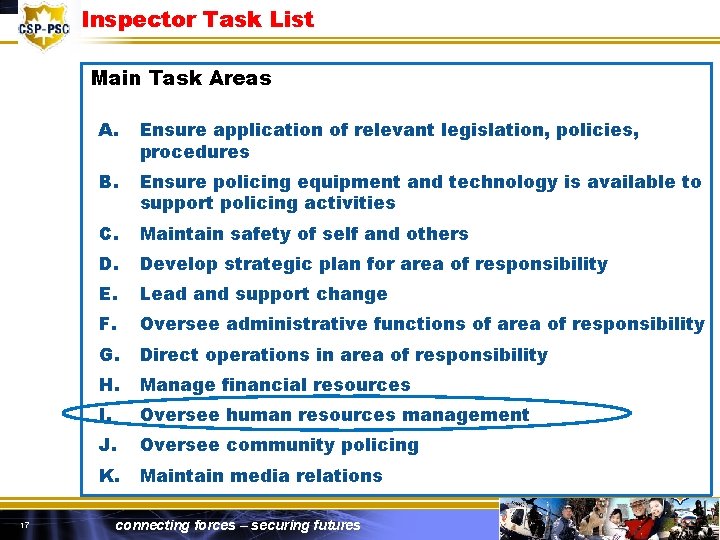 CSP-PSC

Inspector Task List

Main Task Areas

A. Ensure application of relevant legislation, policies, procedures

B. Ensure policing equipment and technology is available to support policing activities

C. Maintain safety of self and others

D. Develop strategic plan for area of responsibility

E. Lead and support change

F. Oversee administrative functions of area of responsibility

G. Direct operations in area of responsibility

H. Manage financial resources

I. Oversee human resources management

J. Oversee community policing

K. Maintain media relations

17

connecting forces – securing futures